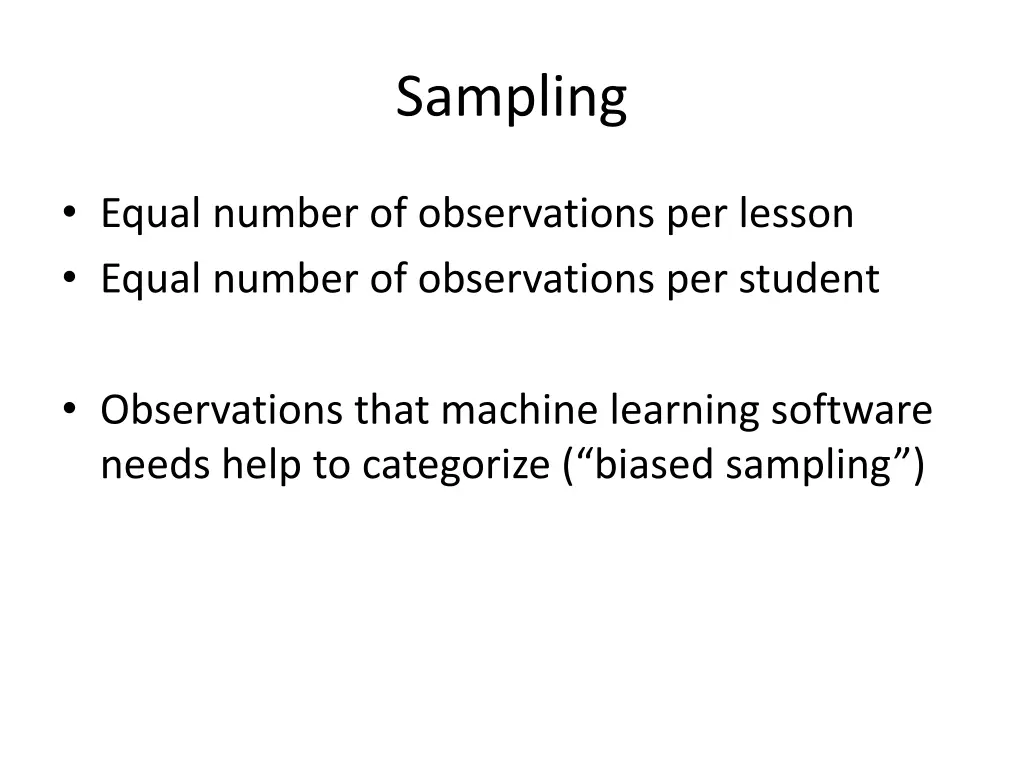 Sampling

• Equal number of observations per lesson
• Equal number of observations per student

• Observations that machine learning software needs help to categorize (“biased sampling”)